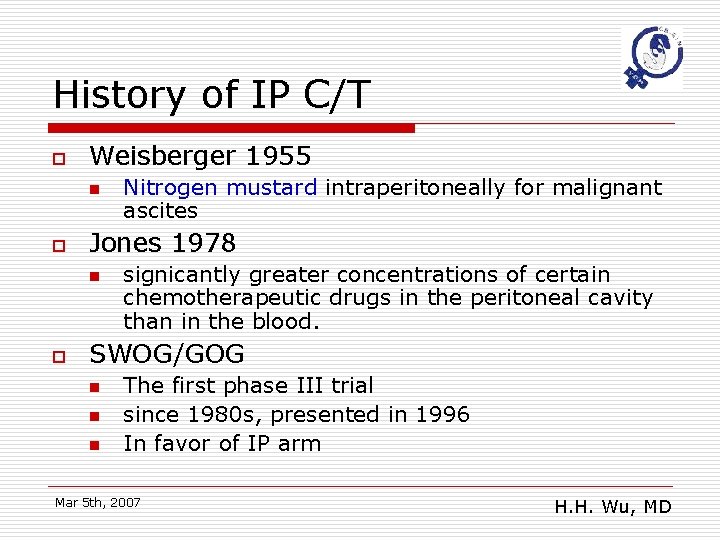 History of IP C/T

Weisberger 1955

Nitrogen mustard intraperitoneally for malignant ascites

Jones 1978

signicantly greater concentrations of certain chemotherapeutic drugs in the peritoneal cavity than in the blood.

SWOG/GOG

The first phase III trial

since 1980s, presented in 1996

In favor of IP arm

Mar 5th, 2007

H.H. Wu, MD